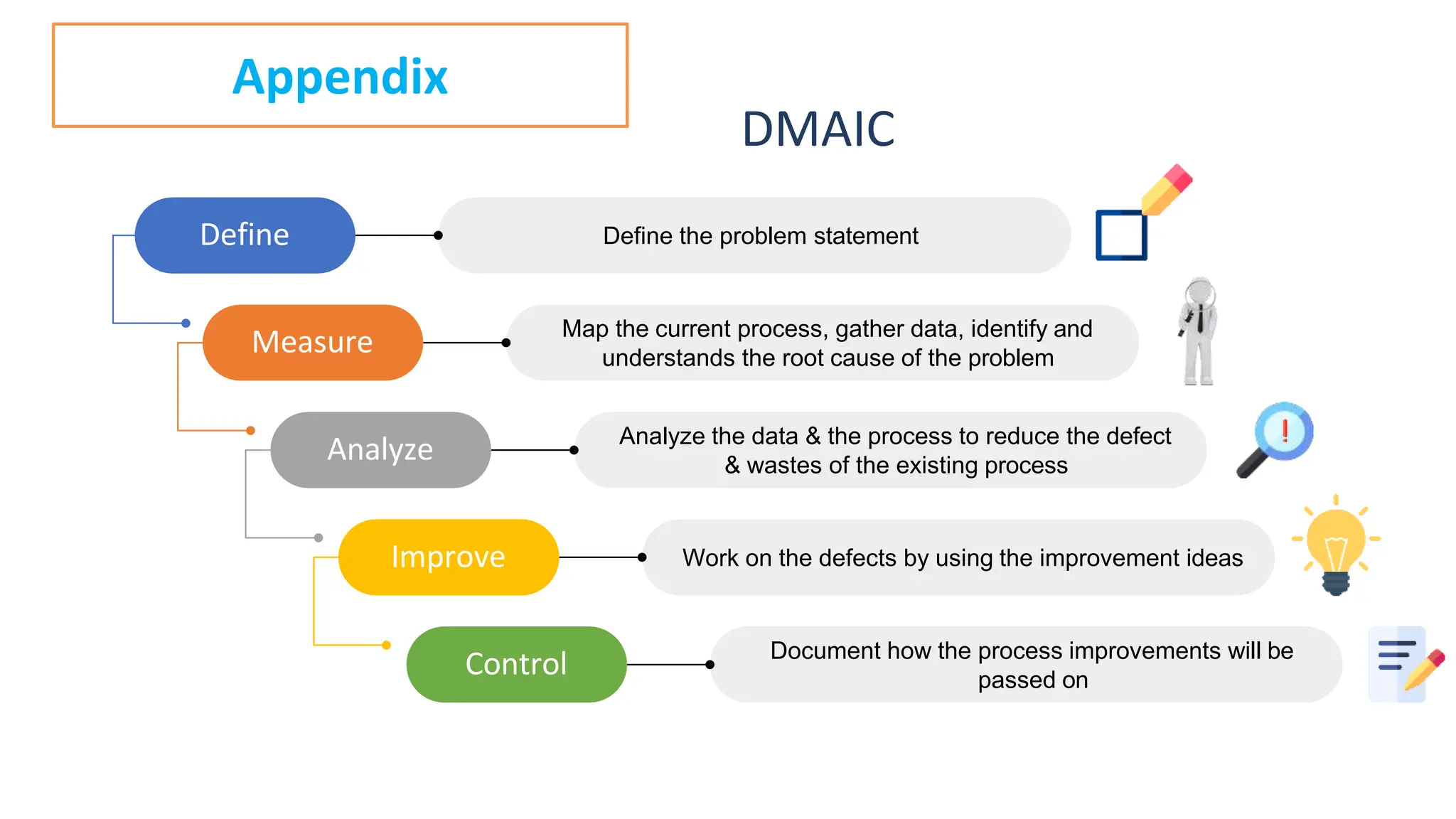 Appendix

DMAIC

Define

Define the problem statement

Measure

Map the current process, gather data, identify and understands the root cause of the problem

Analyze

Analyze the data & the process to reduce the defect & wastes of the existing process

Improve

Work on the defects by using the improvement ideas

Control

Document how the process improvements will be passed on